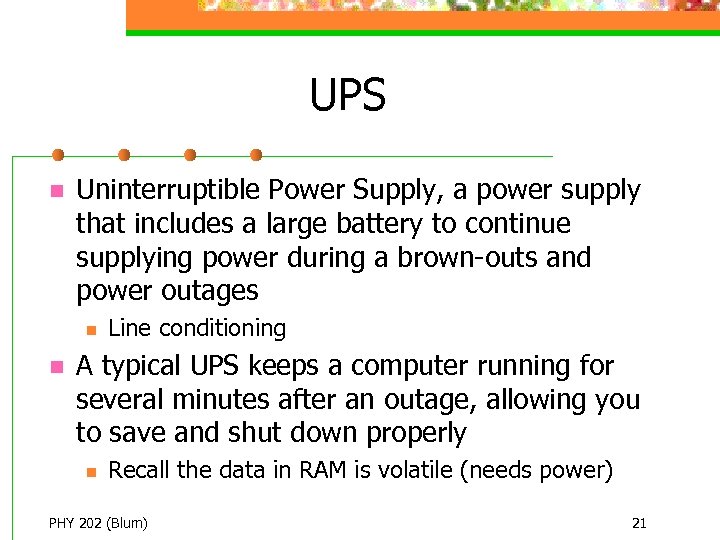 UPS

Uninterruptible Power Supply, a power supply that includes a large battery to continue supplying power during a brown-outs and power outages

Line conditioning

A typical UPS keeps a computer running for several minutes after an outage, allowing you to save and shut down properly

Recall the data in RAM is volatile (needs power)

PHY 202 (Blum)

21